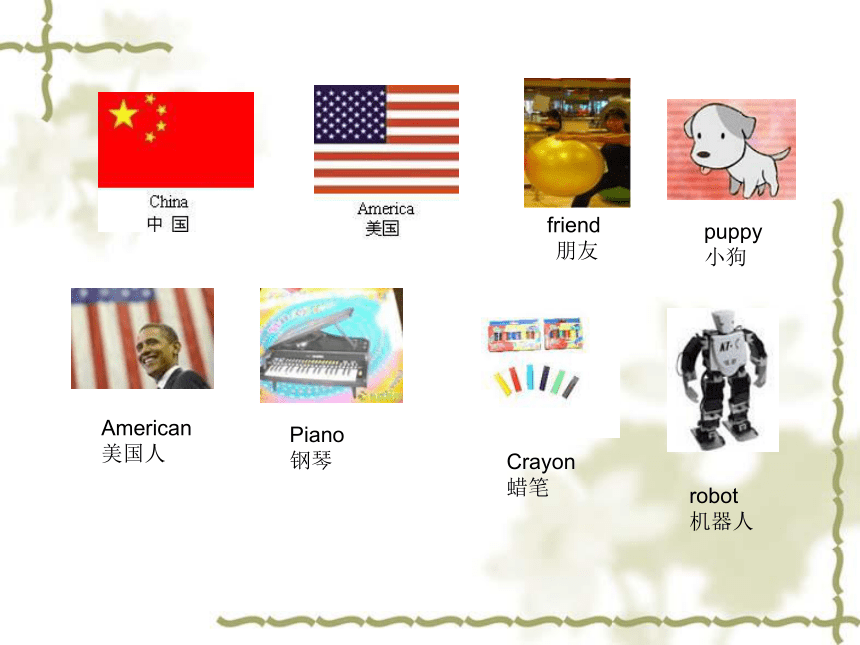 China
中 国

America
美国

friend
朋友

puppy
小狗

American
美国人

Piano
钢琴

Crayon
蜡笔

robot
机器人